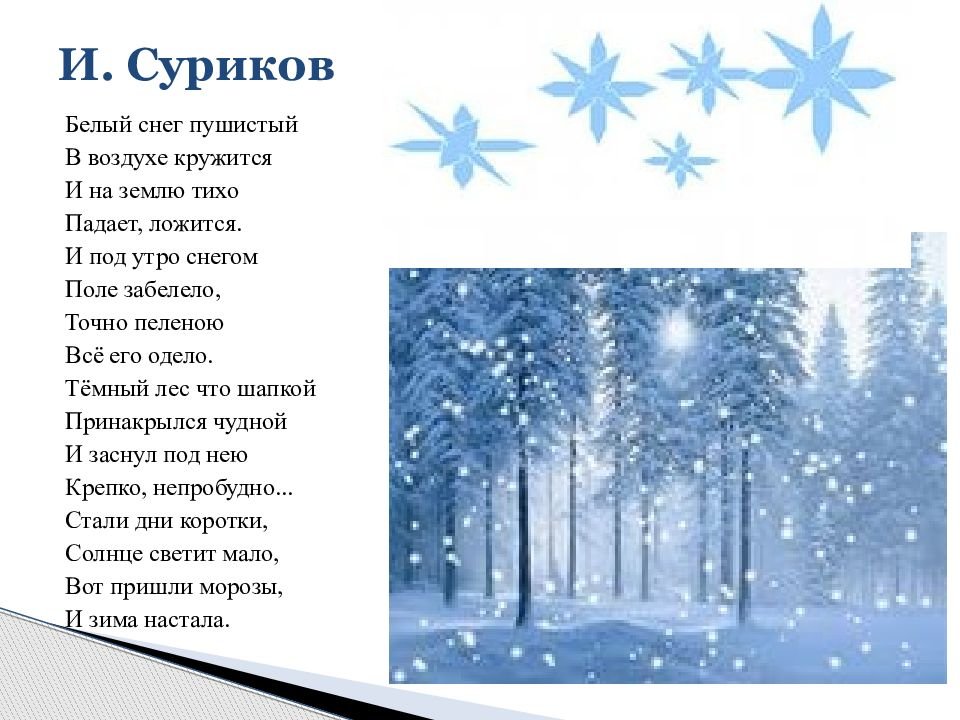 И. Суриков

Белый снег пушистый
В воздухе кружится
И на землю тихо
Падает, ложится.
И под утро снегом
Поле забелело,
Точно пеленою
Всё его одело.
Тёмный лес что шапкой
Принакрылся чудной
И заснул под нею
Крепко, непробудно...
Стали дни коротки,
Солнце светит мало,
Вот пришли морозы,
И зима настала.